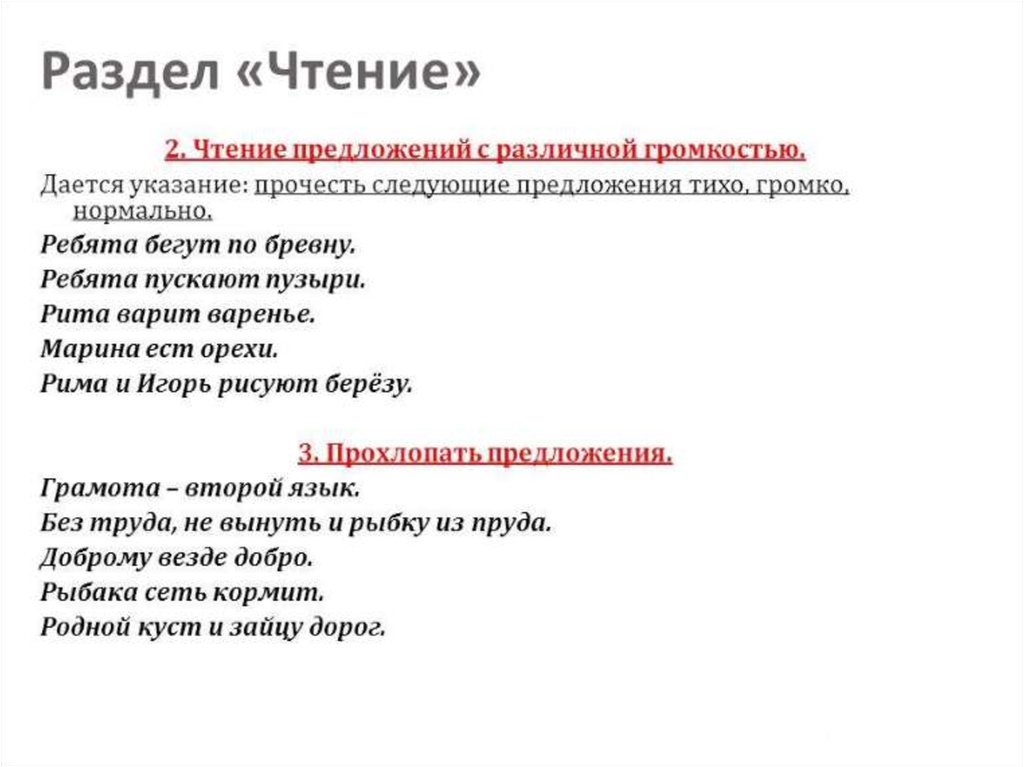 Раздел «Чтение»

2. Чтение предложений с различной громкостью.

Дается указание: прочесть следующие предложения тихо, громко, нормально.

Ребята бегут по бревну.
Ребята пускают пузыри.
Рита варит варенье.
Марина ест орехи.
Рима и Игорь рисуют берёзу.

3. Прохлопать предложения.

Грамота – второй язык.
Без труда, не вынуть и рыбку из пруда.
Доброму везде добро.
Рыбака сеть кормит.
Родной куст и зайцу дорог.